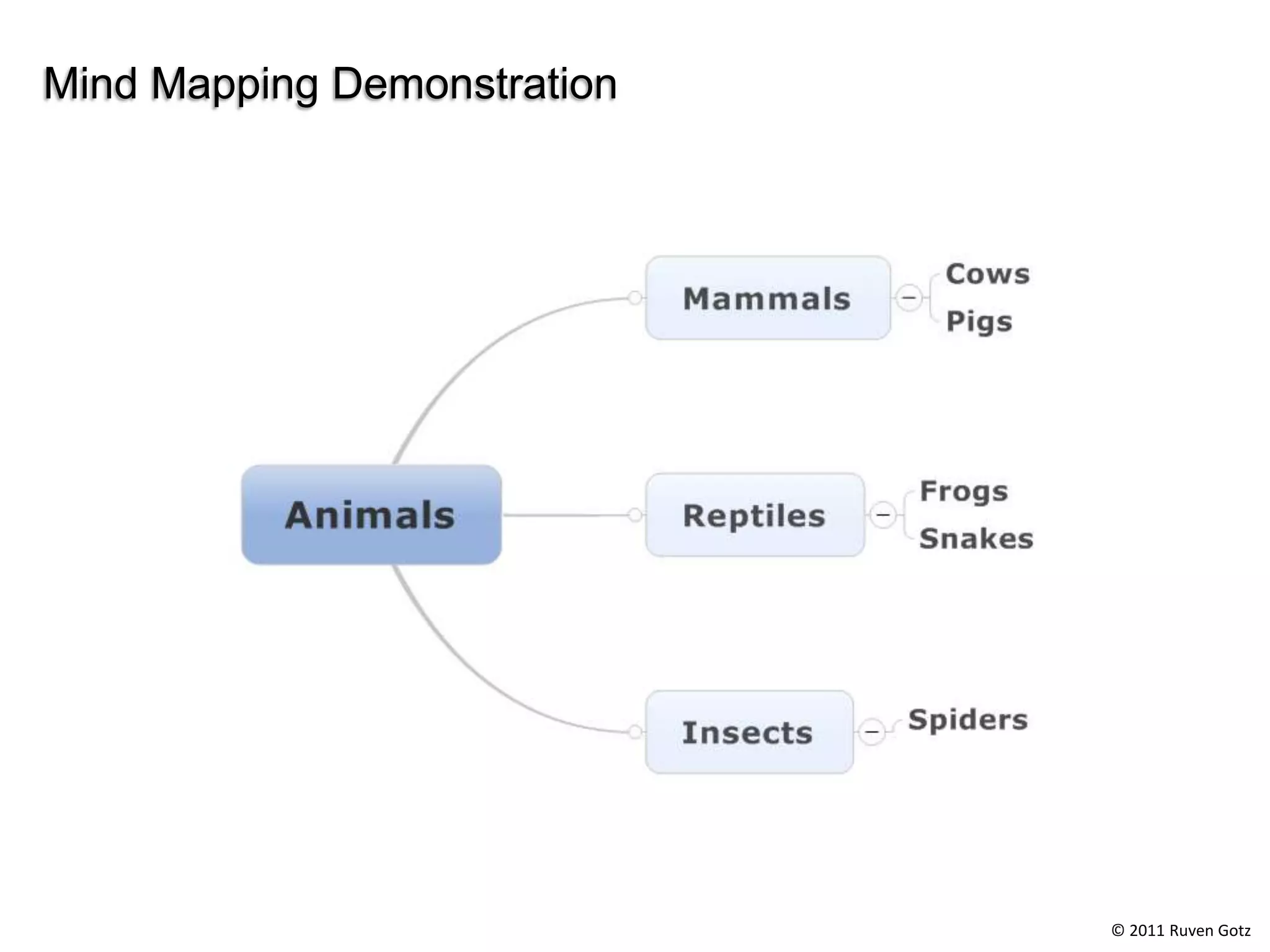 Mind Mapping Demonstration

Animals

Mammals
Cows
Pigs

Reptiles
Frogs
Snakes

Insects
Spiders

© 2011 Ruven Gotz